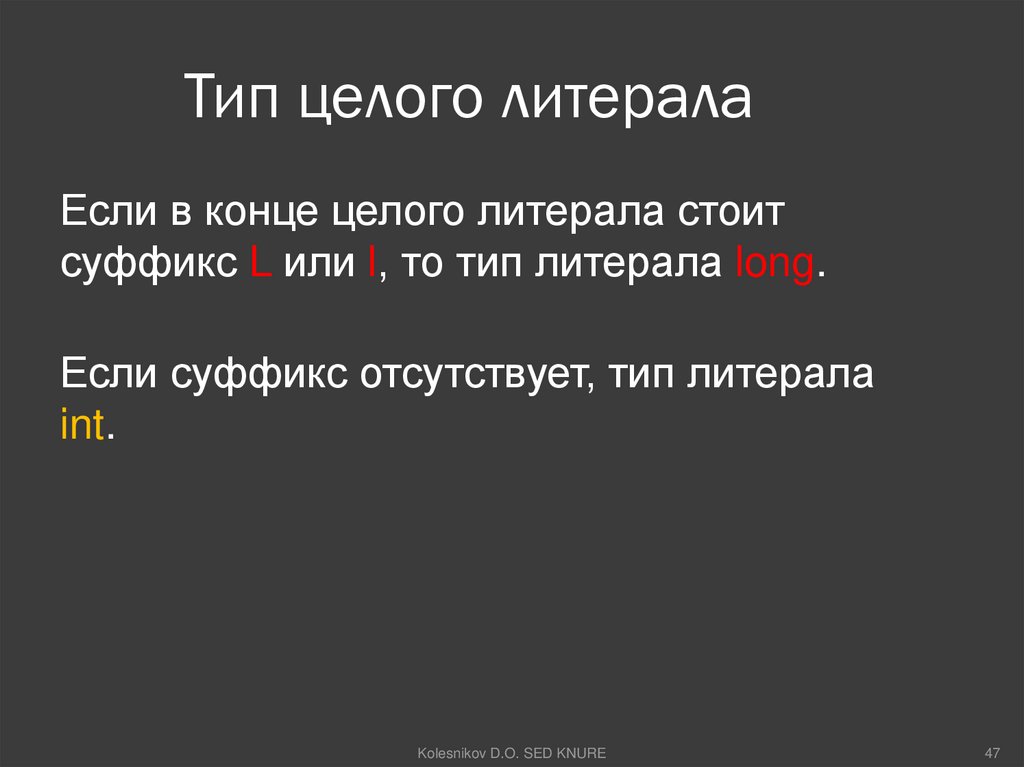 Тип целого литерала

Если в конце целого литерала стоит суффикс L или l, то тип литерала long.

Если суффикс отсутствует, тип литерала int.

Kolesnikov D.O. SED KNURE

47